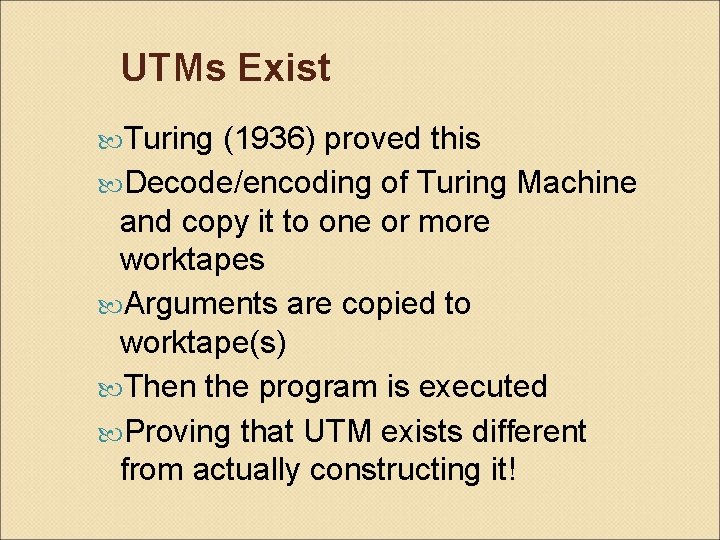 UTMs Exist

Turing (1936) proved this

Decode/encoding of Turing Machine and copy it to one or more worktapes

Arguments are copied to worktape(s)

Then the program is executed

Proving that UTM exists different from actually constructing it!